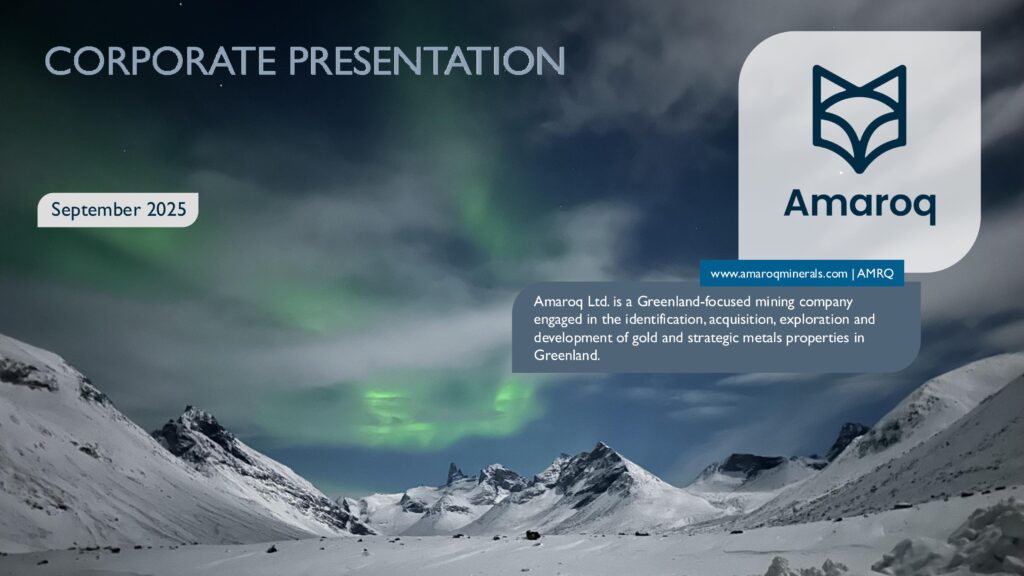 CORPORATE PRESENTATION

September 2025

Amaroq

www.amaroqminerals.com | AMRQ

Amaroq Ltd. is a Greenland-focused mining company engaged in the identification, acquisition, exploration and development of gold and strategic metals properties in Greenland.